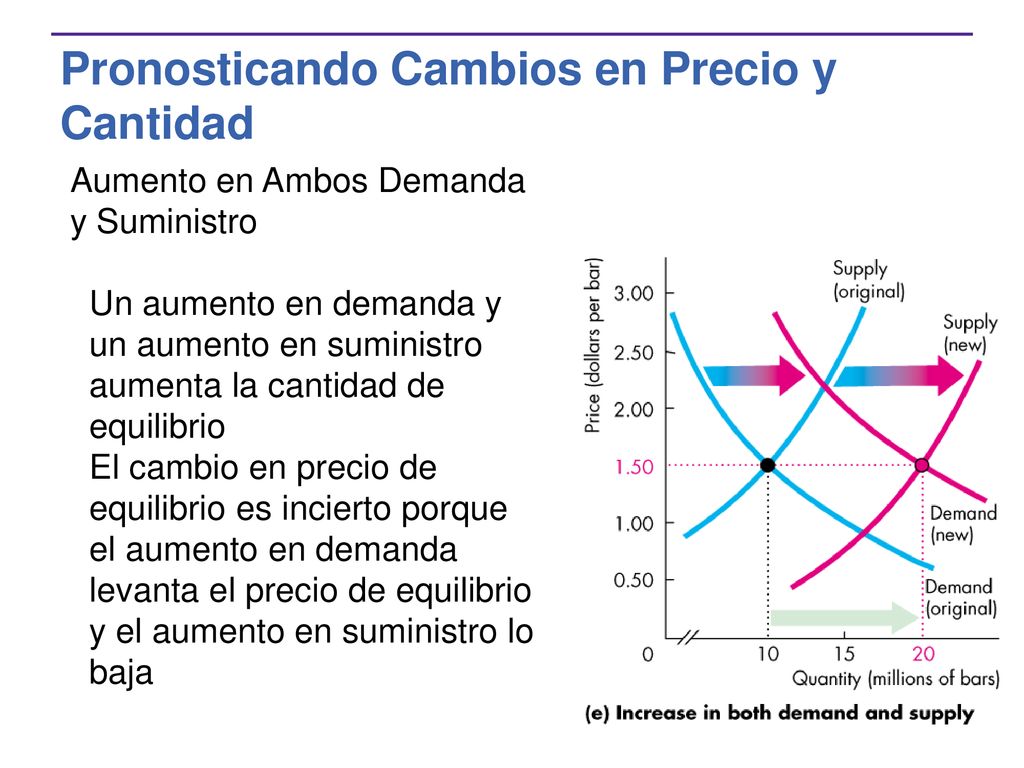 Pronosticando Cambios en Precio y Cantidad

Aumento en Ambos Demanda y Suministro

Un aumento en demanda y un aumento en suministro aumenta la cantidad de equilibrio
El cambio en precio de equilibrio es incierto porque el aumento en demanda levanta el precio de equilibrio y el aumento en suministro lo baja

Price (dollars per bar)
3.00
2.50
2.00
1.50
1.00
0.50
0
Supply (original)
Supply (new)
Demand (new)
Demand (original)
10
15
20
Quantity (millions of bars)
(e) Increase in both demand and supply